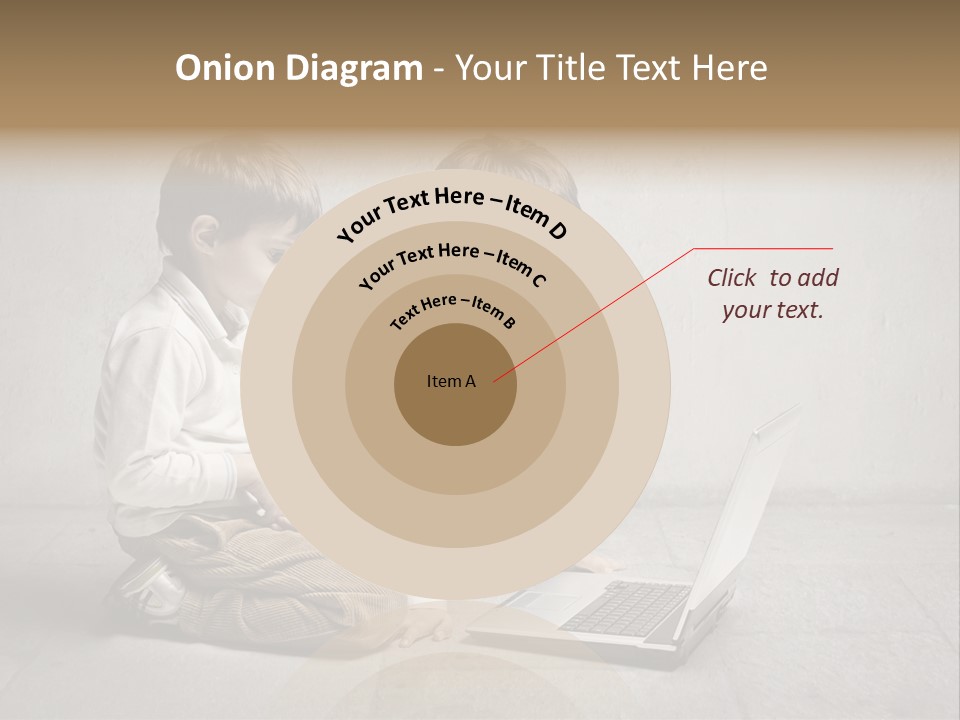 Onion Diagram - Your Title Text Here

Your Text Here – Item D

Your Text Here – Item C

Text Here – Item B

Item A

Click to add your text.